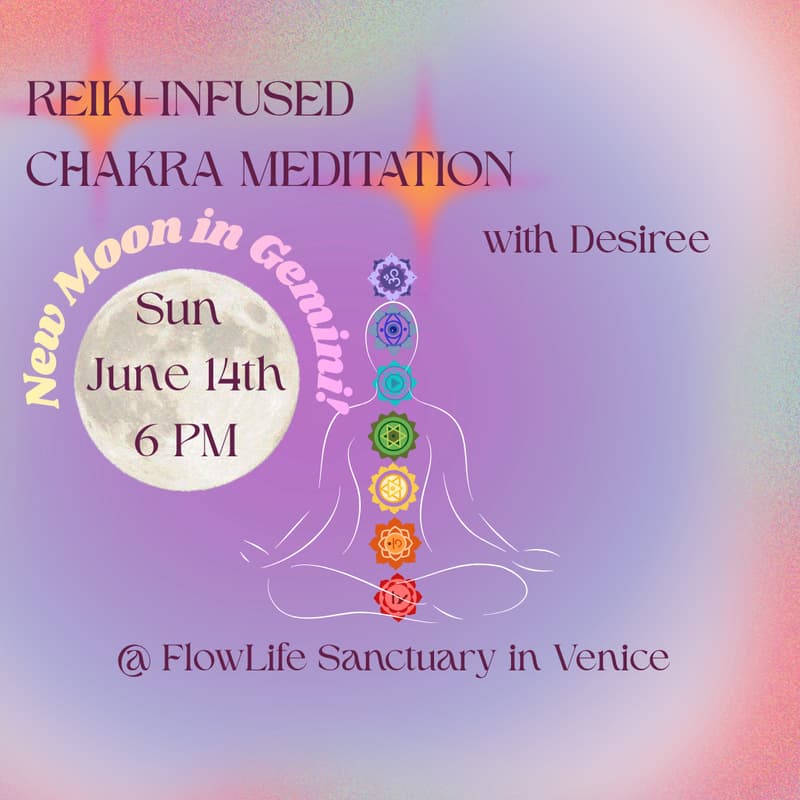 REIKI-INFUSED
CHAKRA MEDITATION

with Desiree

New Moon in Gemini!

Sun
June 14th
6 PM

@ FlowLife Sanctuary in Venice